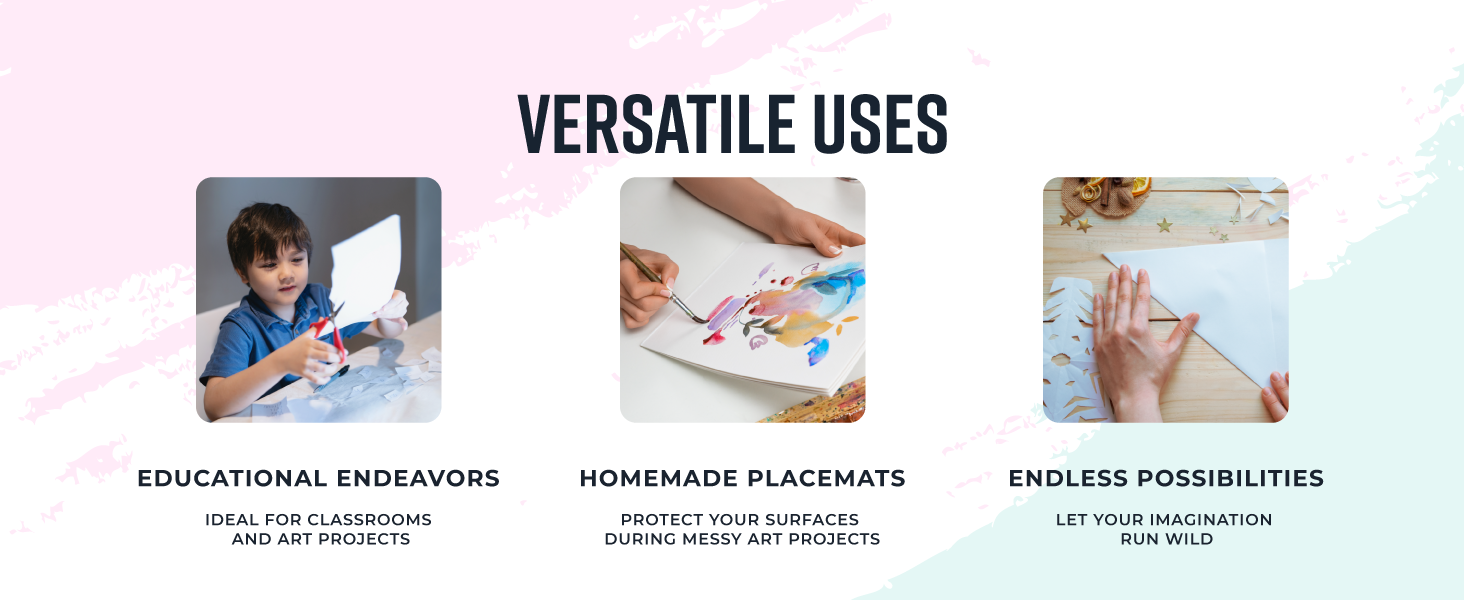 VERSATILE USES

EDUCATIONAL ENDEAVORS

IDEAL FOR CLASSROOMS AND ART PROJECTS

HOMEMADE PLACEMATS

PROTECT YOUR SURFACES DURING MESSY ART PROJECTS

ENDLESS POSSIBILITIES

LET YOUR IMAGINATION RUN WILD